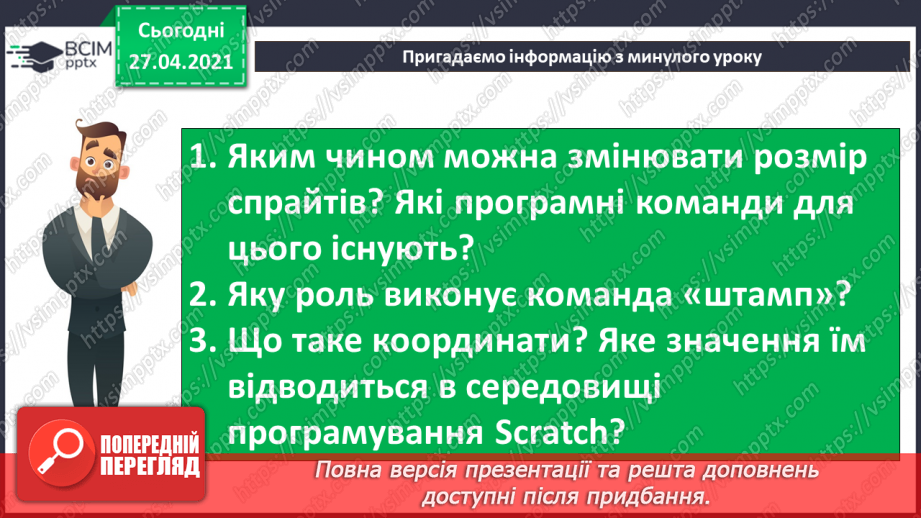 ВСІМ pptx

Сьогодні 27.04.2021

Пригадаємо інформацію з минулого уроку

1. Яким чином можна змінювати розмір спрайтів? Які програмні команди для цього існують?
2. Яку роль виконує команда «штамп»?
3. Що таке координати? Яке значення їм відводиться в середовищі програмування Scratch?

ПОПЕРЕДНІЙ ПЕРЕГЛЯД

Повна версія презентації та решта доповнень доступні після придбання.

https://vsimpptx.com